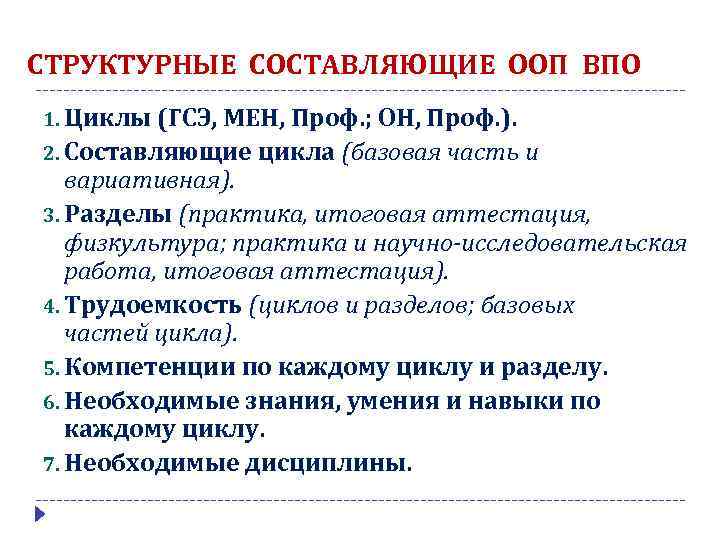 СТРУКТУРНЫЕ СОСТАВЛЯЮЩИЕ ООП ВПО

1. Циклы (ГСЭ, МЕН, Проф.; ОН, Проф.).
2. Составляющие цикла (базовая часть и вариативная).
3. Разделы (практика, итоговая аттестация, физкультура; практика и научно-исследовательская работа, итоговая аттестация).
4. Трудоемкость (циклов и разделов; базовых частей цикла).
5. Компетенции по каждому циклу и разделу.
6. Необходимые знания, умения и навыки по каждому циклу.
7. Необходимые дисциплины.